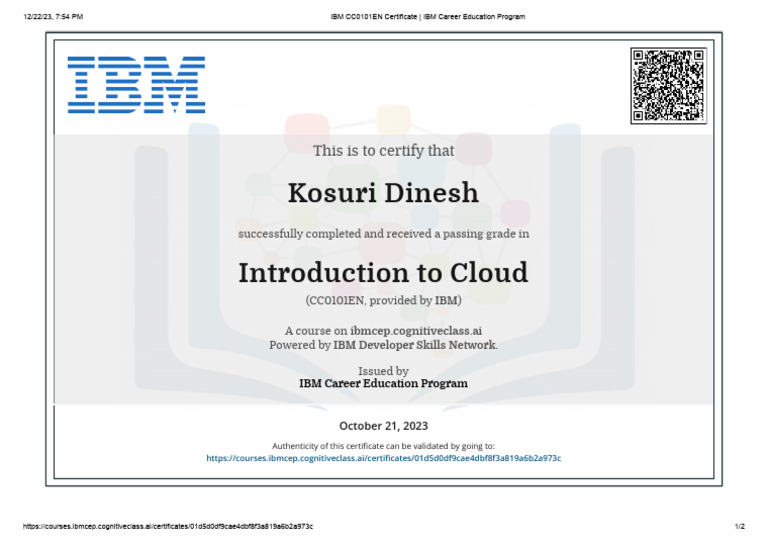 12/22/23, 7:54 PM

IBM CC0101EN Certificate | IBM Career Education Program

IBM

This is to certify that

Kosuri Dinesh

successfully completed and received a passing grade in

Introduction to Cloud

(CC0101EN, provided by IBM)

A course on ibmcep.cognitiveclass.ai
Powered by IBM Developer Skills Network.

Issued by
IBM Career Education Program

October 21, 2023

Authenticity of this certificate can be validated by going to:
https://courses.ibmcep.cognitiveclass.ai/certificates/01d5d0df9cae4dbf8f3a819a6b2a973c

https://courses.ibmcep.cognitiveclass.ai/certificates/01d5d0df9cae4dbf8f3a819a6b2a973c

1/2